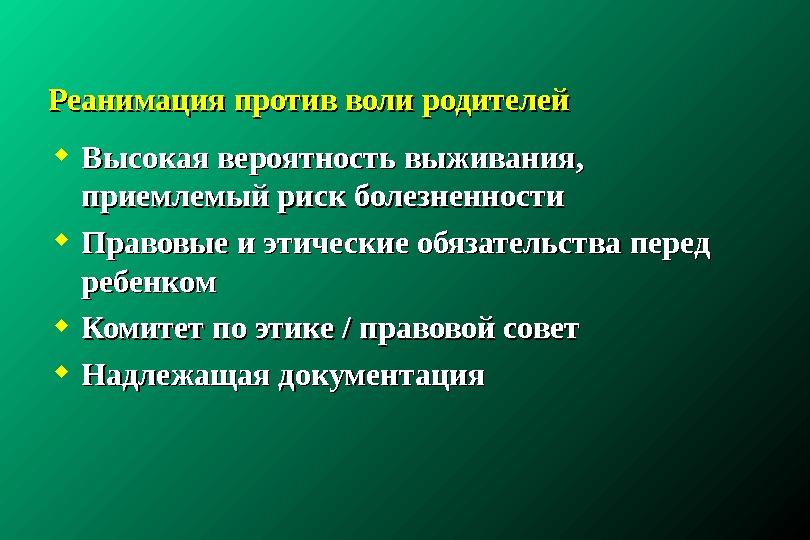 Реанимация против воли родителей

- Высокая вероятность выживания, приемлемый риск болезненности
- Правовые и этические обязательства перед ребенком
- Комитет по этике / правовой совет
- Надлежащая документация